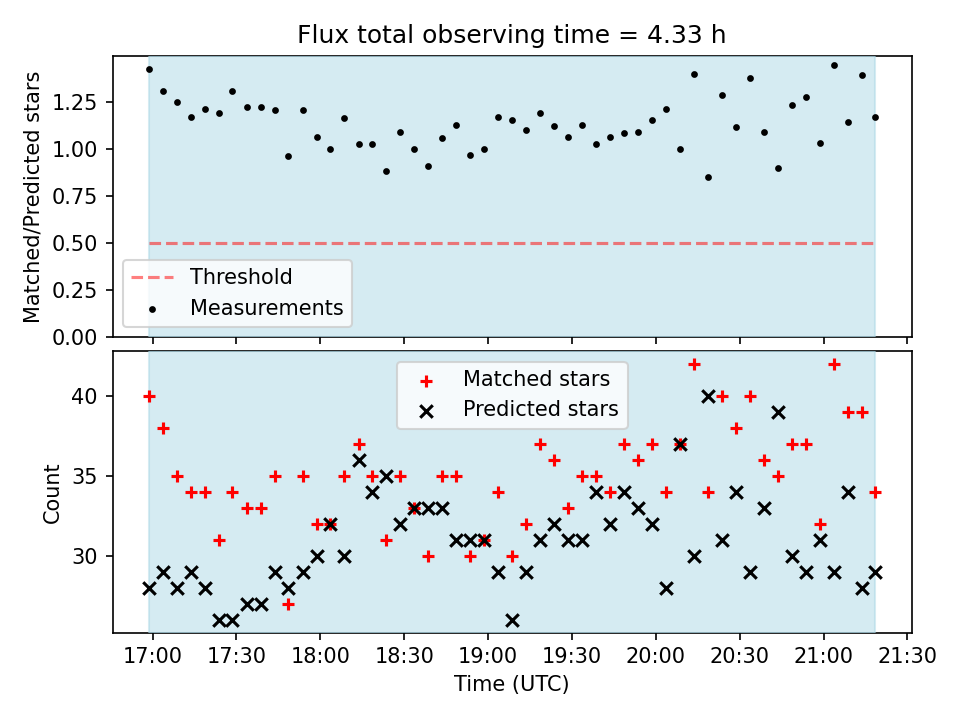 Flux total observing time = 4.33 h

Matched/Predicted stars

1.25
1.00
0.75
0.50
0.25
0.00

Threshold
Measurements

Matched stars
Predicted stars

Count

40
35
30

17:00 17:30 18:00 18:30 19:00 19:30 20:00 20:30 21:00 21:30
Time (UTC)